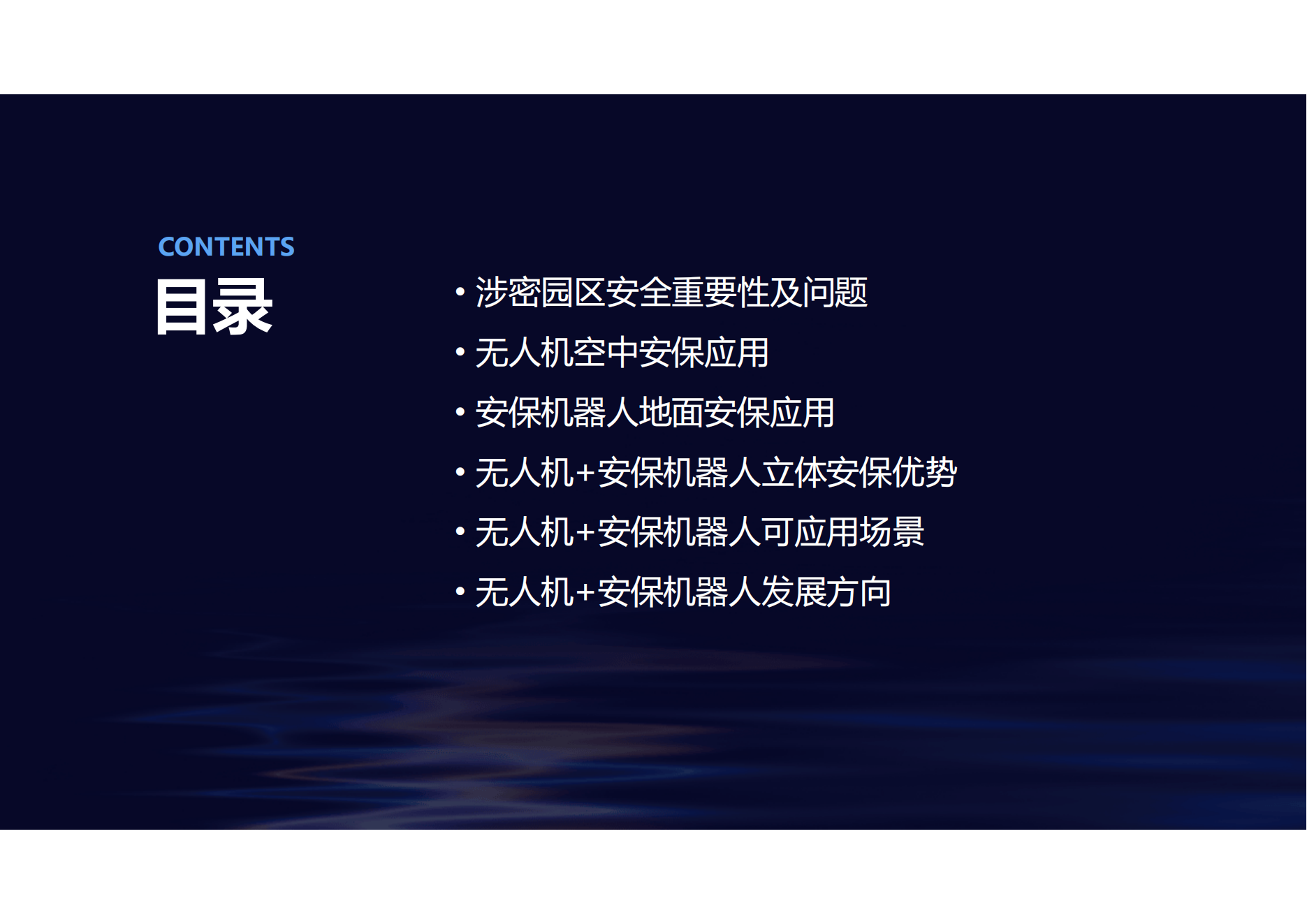 CONTENTS
目录

• 涉密园区安全重要性及问题
• 无人机空中安保应用
• 安保机器人地面安保应用
• 无人机+安保机器人立体安保优势
• 无人机+安保机器人可应用场景
• 无人机+安保机器人发展方向